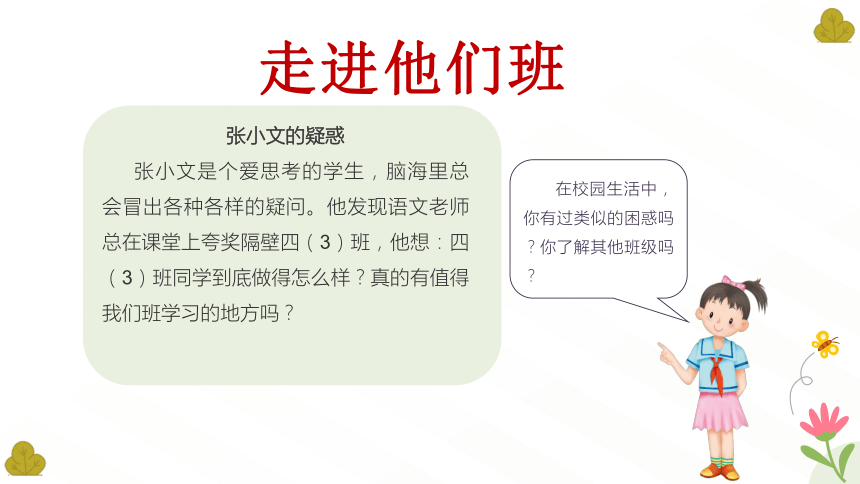 走进他们班

张小文的疑惑

张小文是个爱思考的学生，脑海里总会冒出各种各样的疑问。他发现语文老师总在课堂上夸奖隔壁四（3）班，他想：四（3）班同学到底做得怎么样？真的有值得我们班学习的地方吗？

在校园生活中，你有过类似的困惑吗？你了解其他班级吗？